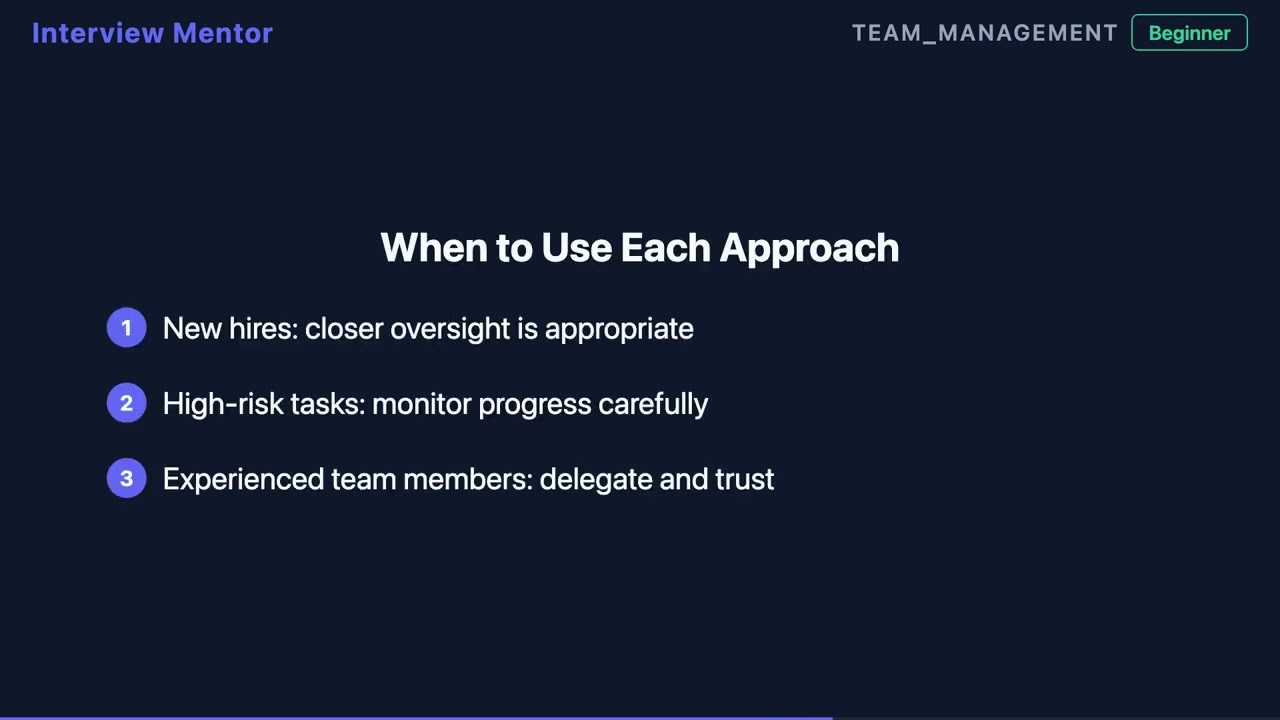 Interview Mentor

TEAM_MANAGEMENT Beginner

When to Use Each Approach

1 New hires: closer oversight is appropriate

2 High-risk tasks: monitor progress carefully

3 Experienced team members: delegate and trust